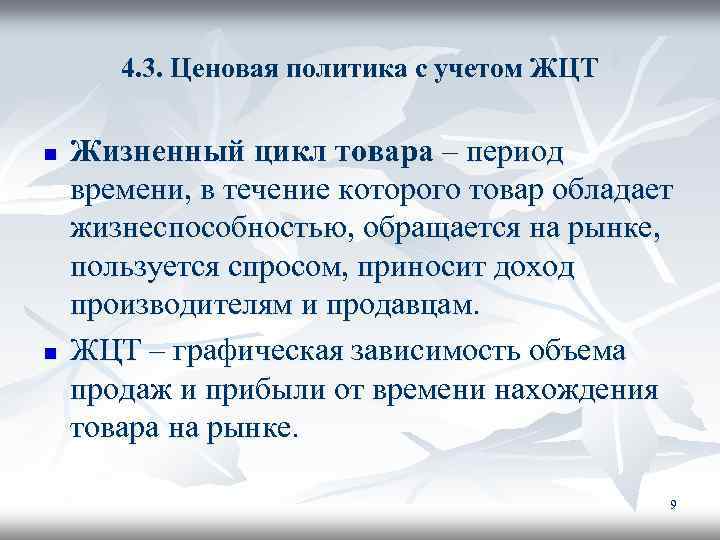 4.3. Ценовая политика с учетом ЖЦТ

Жизненный цикл товара – период времени, в течение которого товар обладает жизнеспособностью, обращается на рынке, пользуется спросом, приносит доход производителям и продавцам.

ЖЦТ – графическая зависимость объема продаж и прибыли от времени нахождения товара на рынке.

9